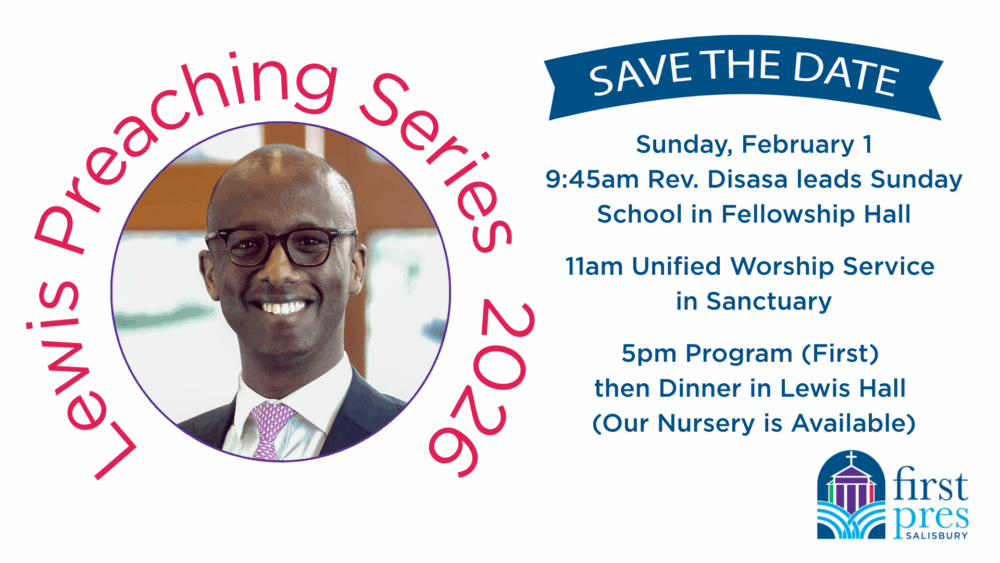 Lewis Preaching Series 2026

SAVE THE DATE

Sunday, February 1
9:45am Rev. Disasa leads Sunday School in Fellowship Hall

11am Unified Worship Service in Sanctuary

5pm Program (First) then Dinner in Lewis Hall (Our Nursery is Available)

first pres
SALISBURY